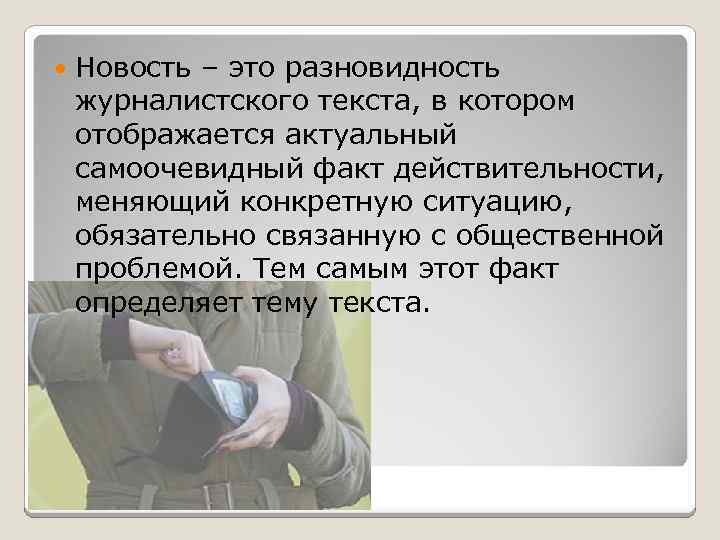 Новость – это разновидность журналистского текста, в котором отображается актуальный самоочевидный факт действительности, меняющий конкретную ситуацию, обязательно связанную с общественной проблемой. Тем самым этот факт определяет тему текста.